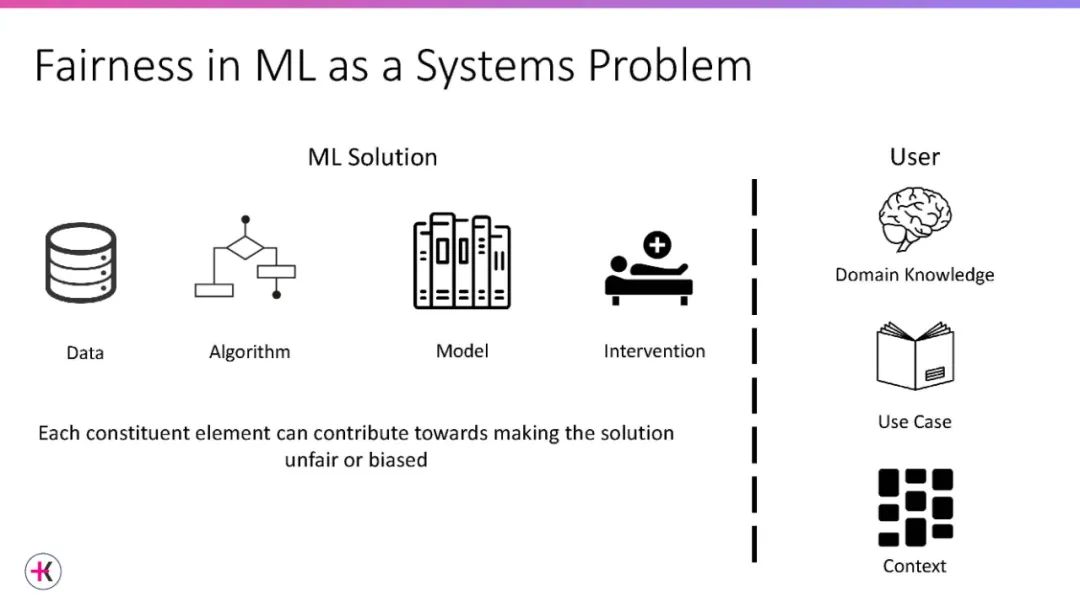 Fairness in ML as a Systems Problem

ML Solution

Data

Algorithm

Model

Intervention

Each constituent element can contribute towards making the solution unfair or biased

User

Domain Knowledge

Use Case

Context

+K